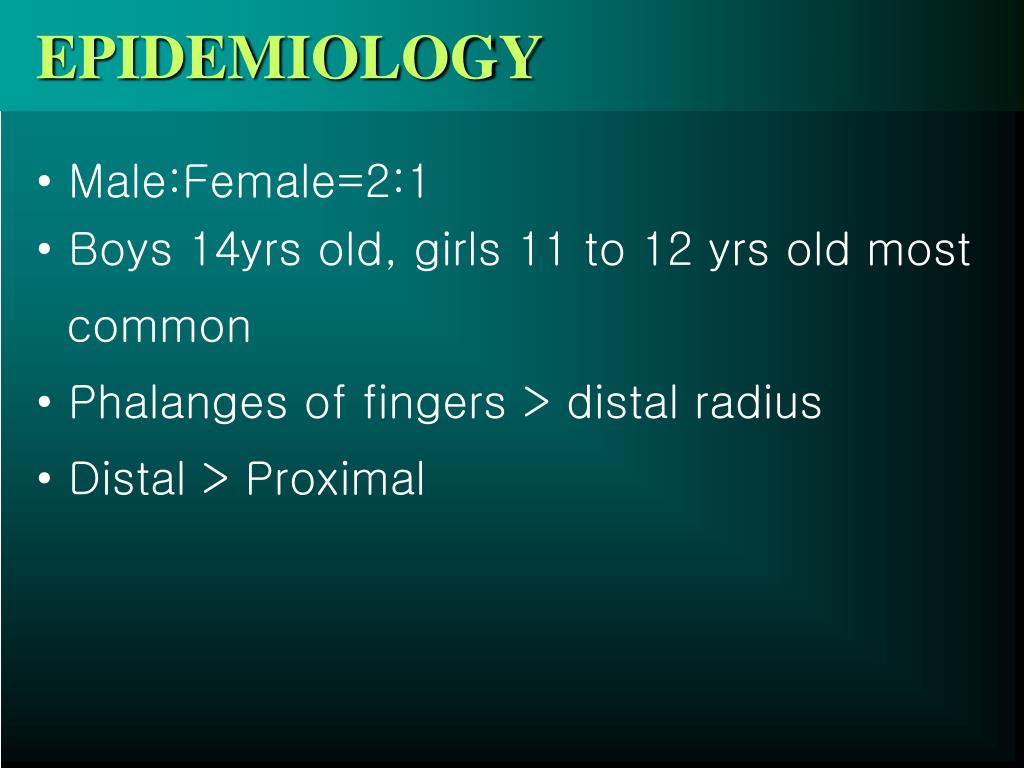 EPIDEMIOLOGY

• Male:Female=2:1
• Boys 14yrs old, girls 11 to 12 yrs old most common
• Phalanges of fingers > distal radius
• Distal > Proximal